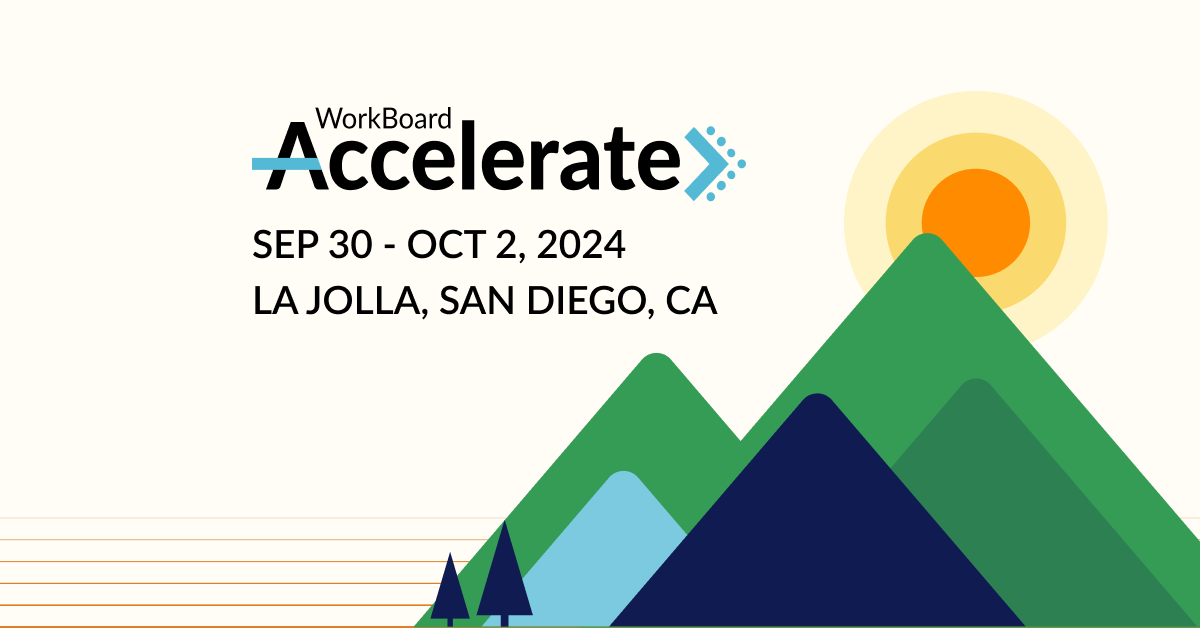 WorkBoard
Accelerate

SEP 30 - OCT 2, 2024
LA JOLLA, SAN DIEGO, CA